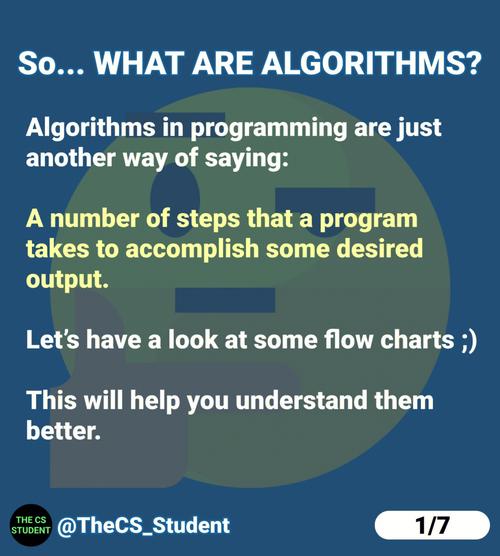 So... WHAT ARE ALGORITHMS?

Algorithms in programming are just another way of saying:

A number of steps that a program takes to accomplish some desired output.

Let's have a look at some flow charts ;)

This will help you understand them better.

THE CS STUDENT @TheCS_Student

1/7